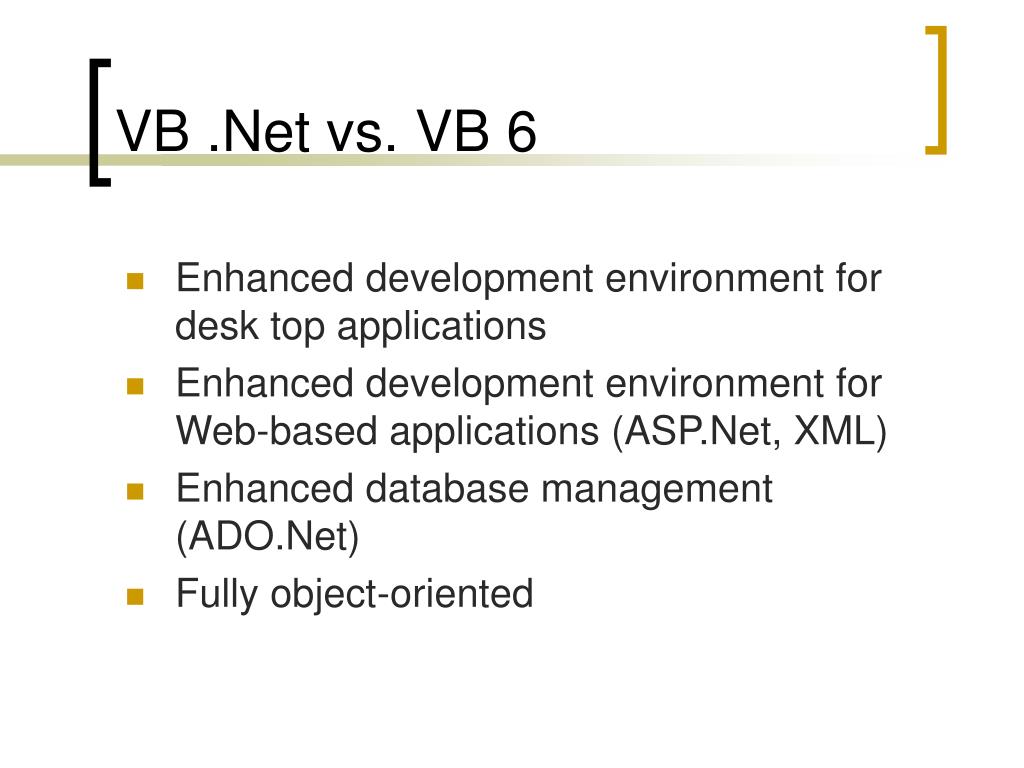 VB .Net vs. VB 6

- Enhanced development environment for desk top applications
- Enhanced development environment for Web-based applications (ASP.Net, XML)
- Enhanced database management (ADO.Net)
- Fully object-oriented